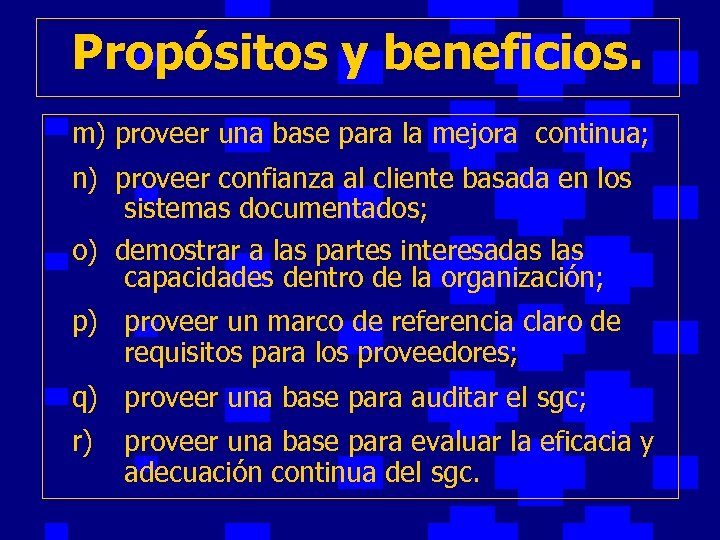 Propósitos y beneficios.

m) proveer una base para la mejora continua;

n) proveer confianza al cliente basada en los sistemas documentados;

o) demostrar a las partes interesadas las capacidades dentro de la organización;

p) proveer un marco de referencia claro de requisitos para los proveedores;

q) proveer una base para auditar el sgc;

r) proveer una base para evaluar la eficacia y adecuación continua del sgc.